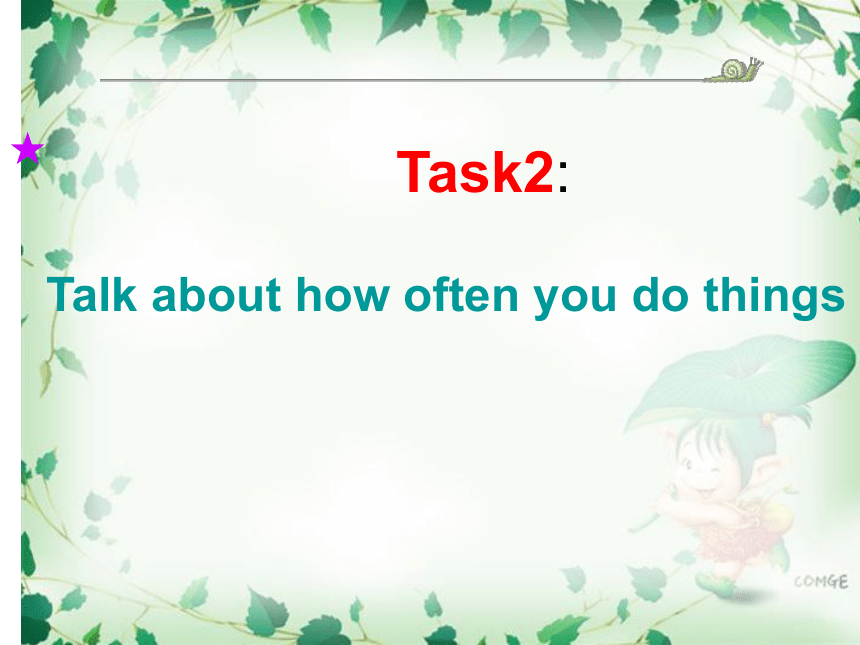 Task2:

Talk about how often you do things

COMGE